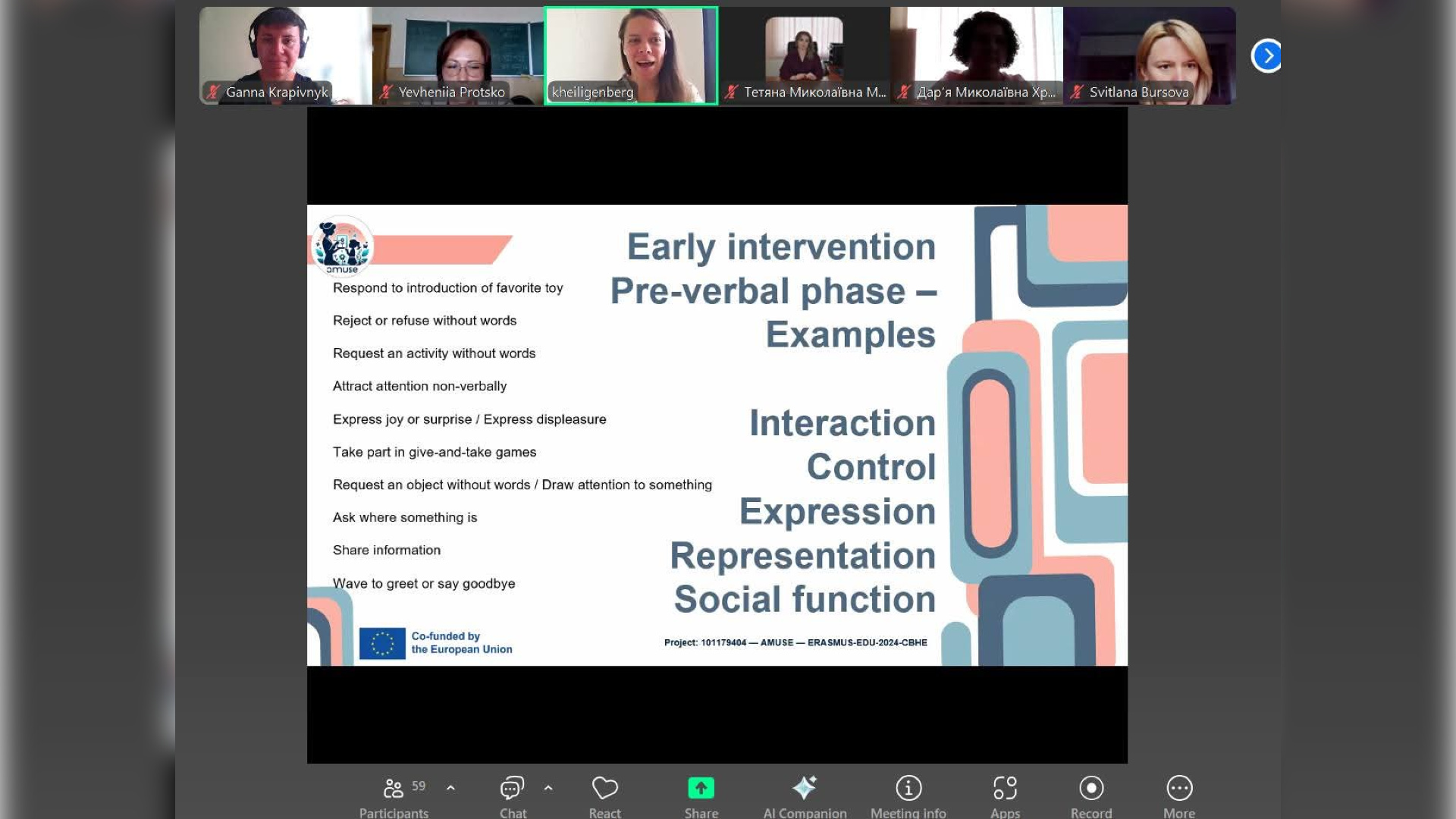 Ganna Krapivnyk
Yevheniia Protsko
kheiligenberg
Тетяна Миколаївна М...
Дар'я Миколаївна Хр...
Svitlana Bursova

amuse

Early intervention
Pre-verbal phase – Examples

Respond to introduction of favorite toy

Reject or refuse without words

Request an activity without words

Attract attention non-verbally

Express joy or surprise / Express displeasure

Take part in give-and-take games

Request an object without words / Draw attention to something

Ask where something is

Share information

Wave to greet or say goodbye

Interaction
Control
Expression
Representation
Social function

Co-funded by the European Union

Project: 101179404 — AMUSE — ERASMUS-EDU-2024-CBHE

59
Participants
Chat
React
Share
AI Companion
Meeting info
Apps
Record
More